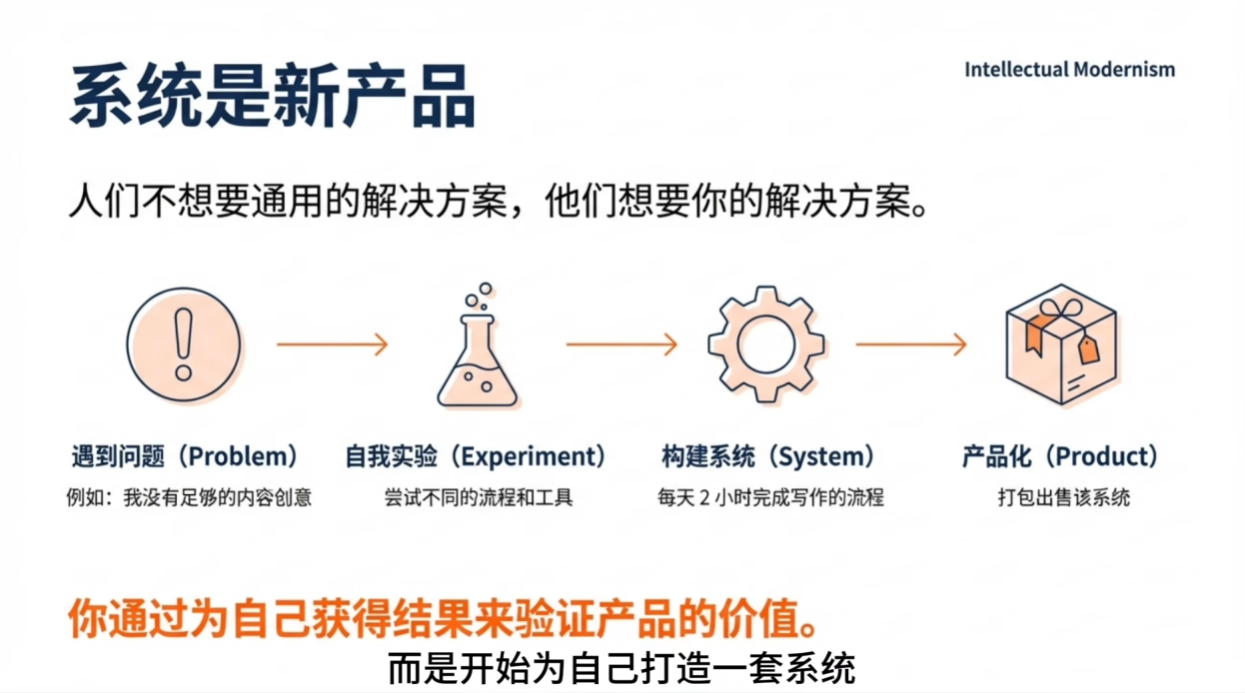 系统是新产品

Intellectual Modernism

人们不想要通用的解决方案，他们想要你的解决方案。

遇到问题（Problem）
例如：我没有足够的内容创意

自我实验（Experiment）
尝试不同的流程和工具

构建系统（System）
每天 2 小时完成写作的流程

产品化（Product）
打包出售该系统

你通过为自己获得结果来验证产品的价值。

而是开始为自己打造一套系统